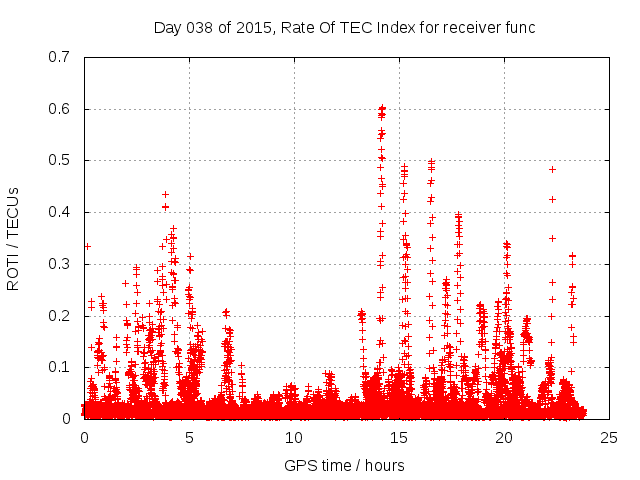 Day 038 of 2015, Rate Of TEC Index for receiver func

ROTI / TECUs

0.7
0.6
0.5
0.4
0.3
0.2
0.1
0

0 5 10 15 20 25

GPS time / hours